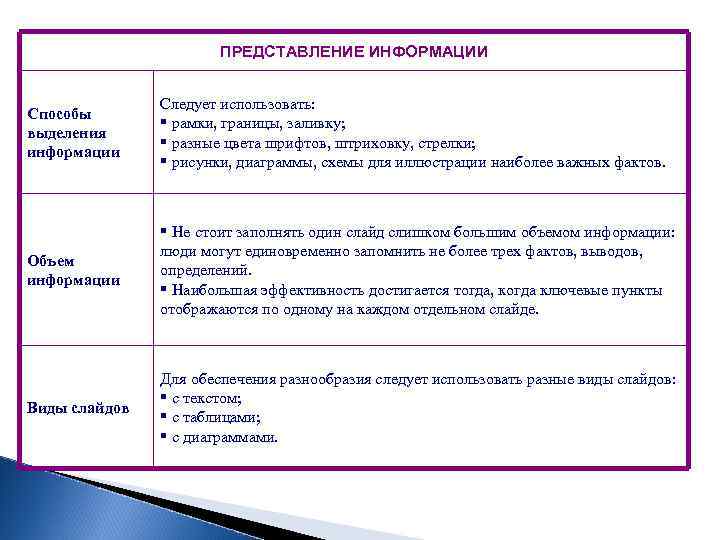 | ПРЕДСТАВЛЕНИЕ ИНФОРМАЦИИ | |
|---|---|
| Способы выделения информации | Следует использовать: ▪ рамки, границы, заливку; ▪ разные цвета шрифтов, штриховку, стрелки; ▪ рисунки, диаграммы, схемы для иллюстрации наиболее важных фактов. |
| Объем информации | ▪ Не стоит заполнять один слайд слишком большим объемом информации: люди могут единовременно запомнить не более трех фактов, выводов, определений. ▪ Наибольшая эффективность достигается тогда, когда ключевые пункты отображаются по одному на каждом отдельном слайде. |
| Виды слайдов | Для обеспечения разнообразия следует использовать разные виды слайдов: ▪ с текстом; ▪ с таблицами; ▪ с диаграммами. |